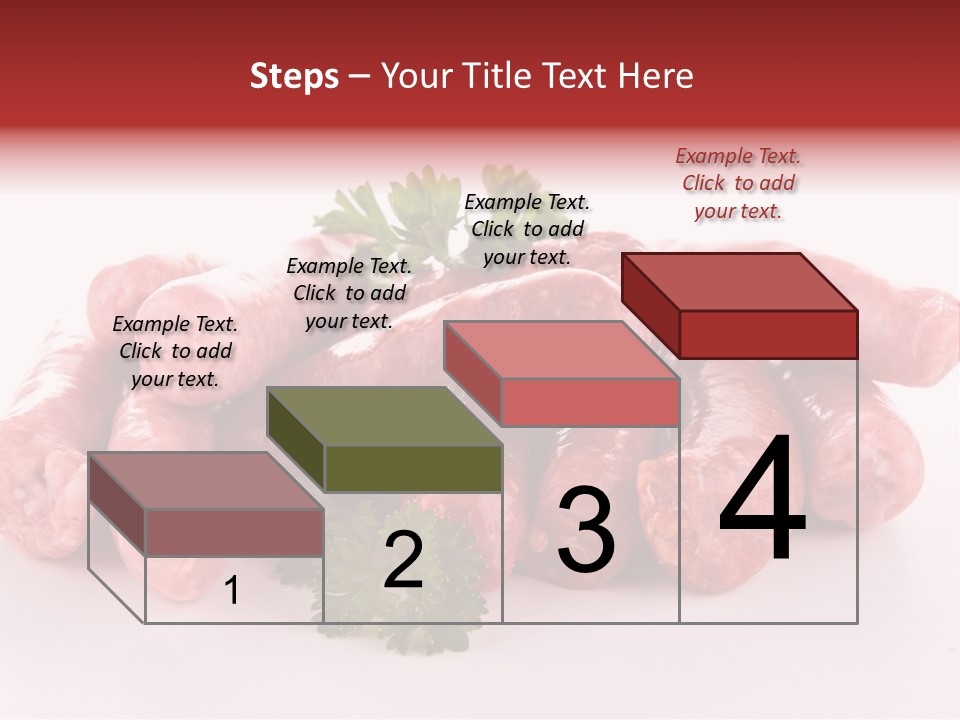 Steps – Your Title Text Here

Example Text. Click to add your text.

Example Text. Click to add your text.

Example Text. Click to add your text.

Example Text. Click to add your text.

1

2

3

4